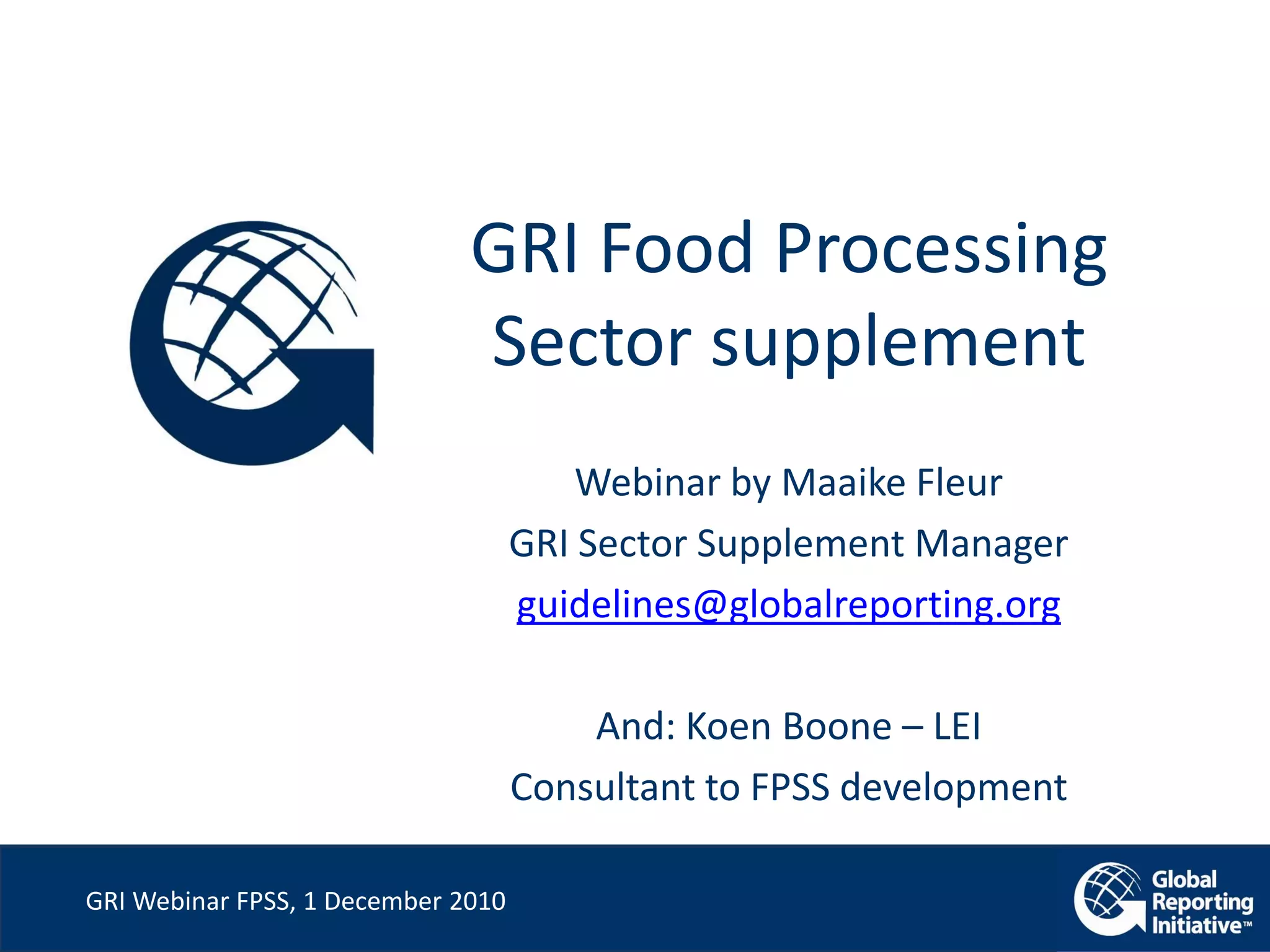 GRI Food Processing Sector supplement

Webinar by Maaike Fleur

GRI Sector Supplement Manager

guidelines@globalreporting.org

And: Koen Boone – LEI

Consultant to FPSS development

GRI Webinar FPSS, 1 December 2010

Global Reporting Initiative™